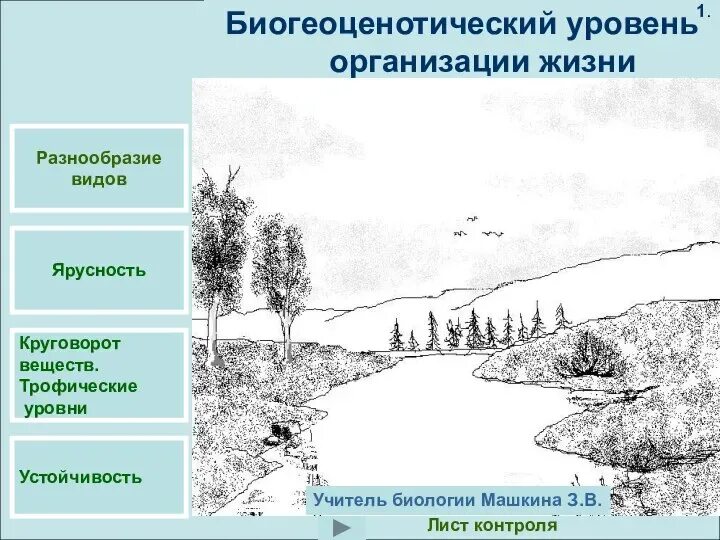 Биогеоценотический уровень организации жизни

1.

Разнообразие видов

Ярусность

Круговорот веществ. Трофические уровни

Устойчивость

Учитель биологии Машкина З.В.

Лист контроля